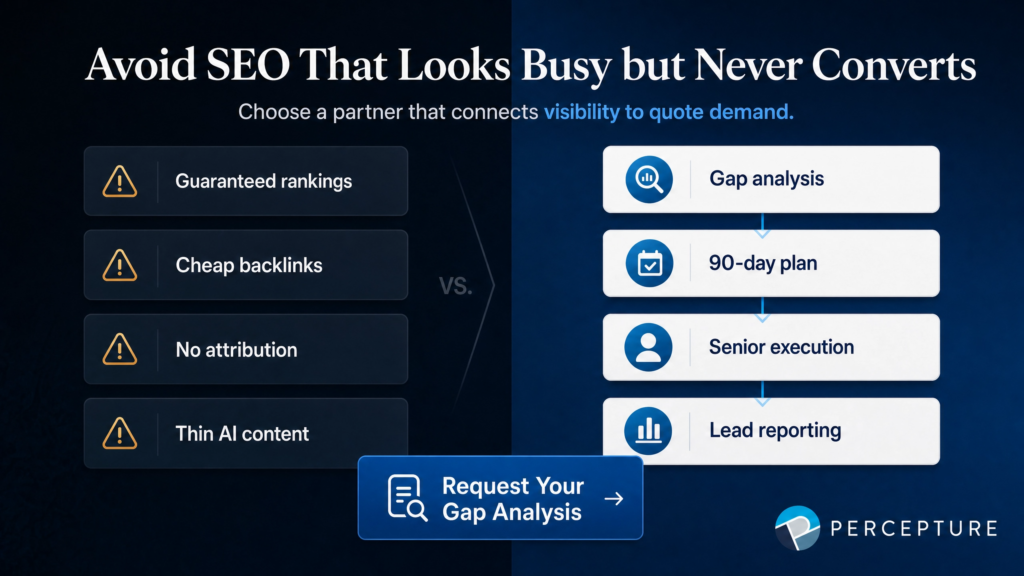 Avoid SEO That Looks Busy but Never Converts

Choose a partner that connects visibility to quote demand.

Guaranteed rankings

Cheap backlinks

No attribution

Thin AI content

VS.

Gap analysis

90-day plan

Senior execution

Lead reporting

Request Your Gap Analysis →

PERCEPTURE